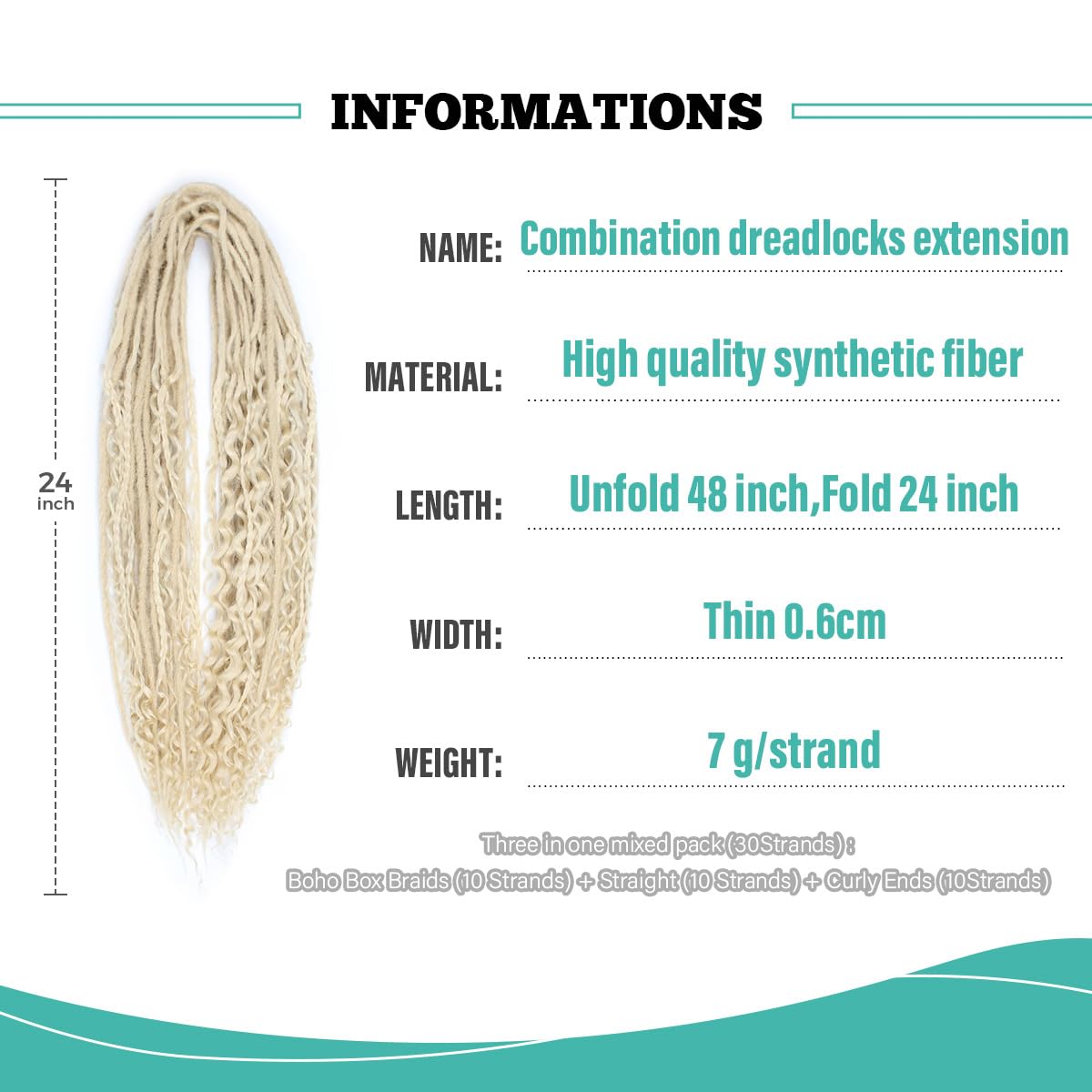 INFORMATIONS

24 inch

NAME: Combination dreadlocks extension

MATERIAL: High quality synthetic fiber

LENGTH: Unfold 48 inch,Fold 24 inch

WIDTH: Thin 0.6cm

WEIGHT: 7 g/strand

Three in one mixed pack (30Strands) :
Boho Box Braids (10 Strands) + Straight (10 Strands) + Curly Ends (10Strands)